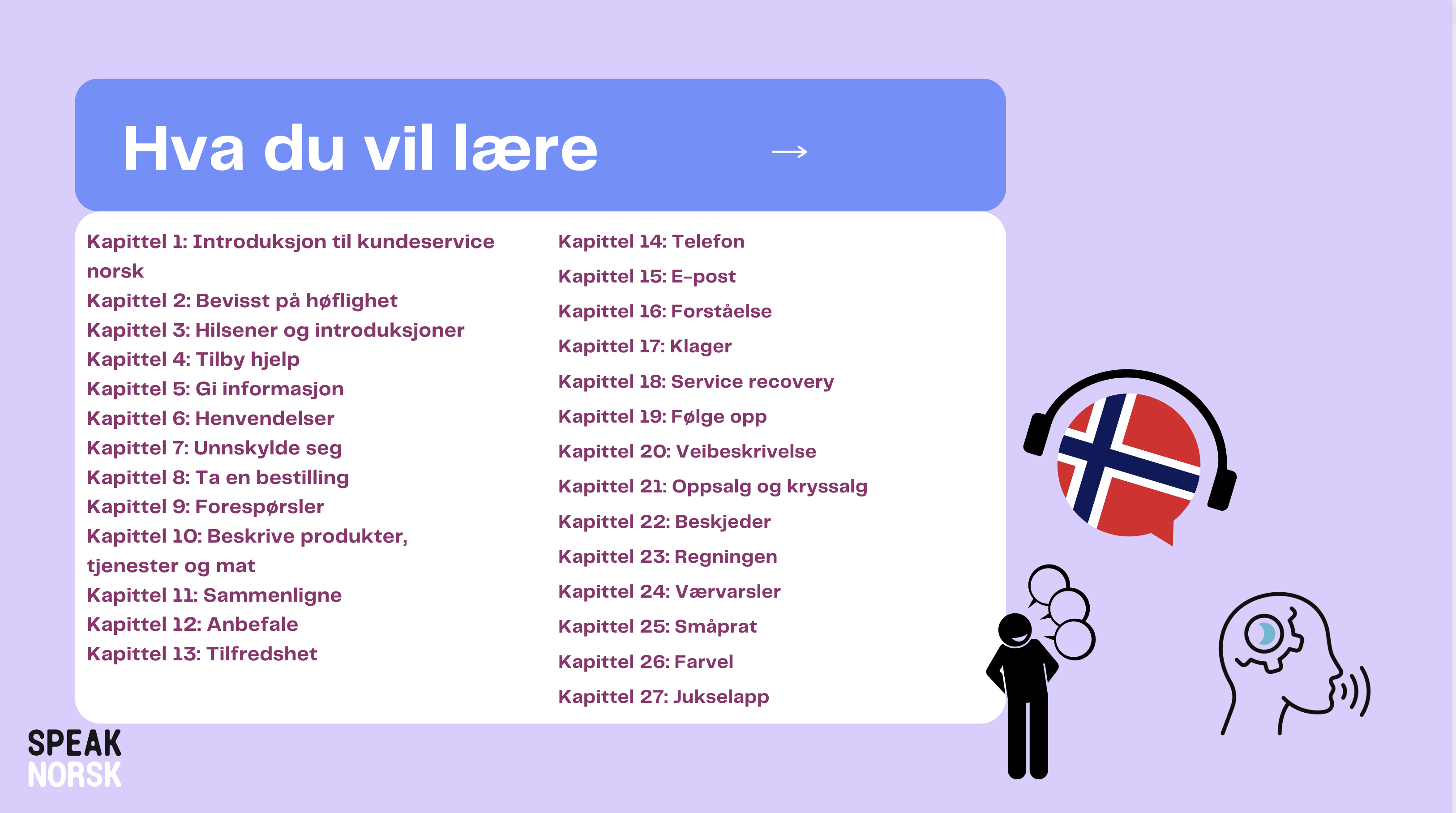 Hva du vil lære →

Kapittel 1: Introduksjon til kundeservice norsk
Kapittel 2: Bevisst på høflighet
Kapittel 3: Hilsener og introduksjoner
Kapittel 4: Tilby hjelp
Kapittel 5: Gi informasjon
Kapittel 6: Henvendelser
Kapittel 7: Unnskylde seg
Kapittel 8: Ta en bestilling
Kapittel 9: Forespørsler
Kapittel 10: Beskrive produkter, tjenester og mat
Kapittel 11: Sammenligne
Kapittel 12: Anbefale
Kapittel 13: Tilfredshet

Kapittel 14: Telefon
Kapittel 15: E-post
Kapittel 16: Forståelse
Kapittel 17: Klager
Kapittel 18: Service recovery
Kapittel 19: Følge opp
Kapittel 20: Veibeskrivelse
Kapittel 21: Oppsalg og kryssalg
Kapittel 22: Beskjeder
Kapittel 23: Regningen
Kapittel 24: Værvarsler
Kapittel 25: Småprat
Kapittel 26: Farvel
Kapittel 27: Jukselapp

SPEAK
NORSK